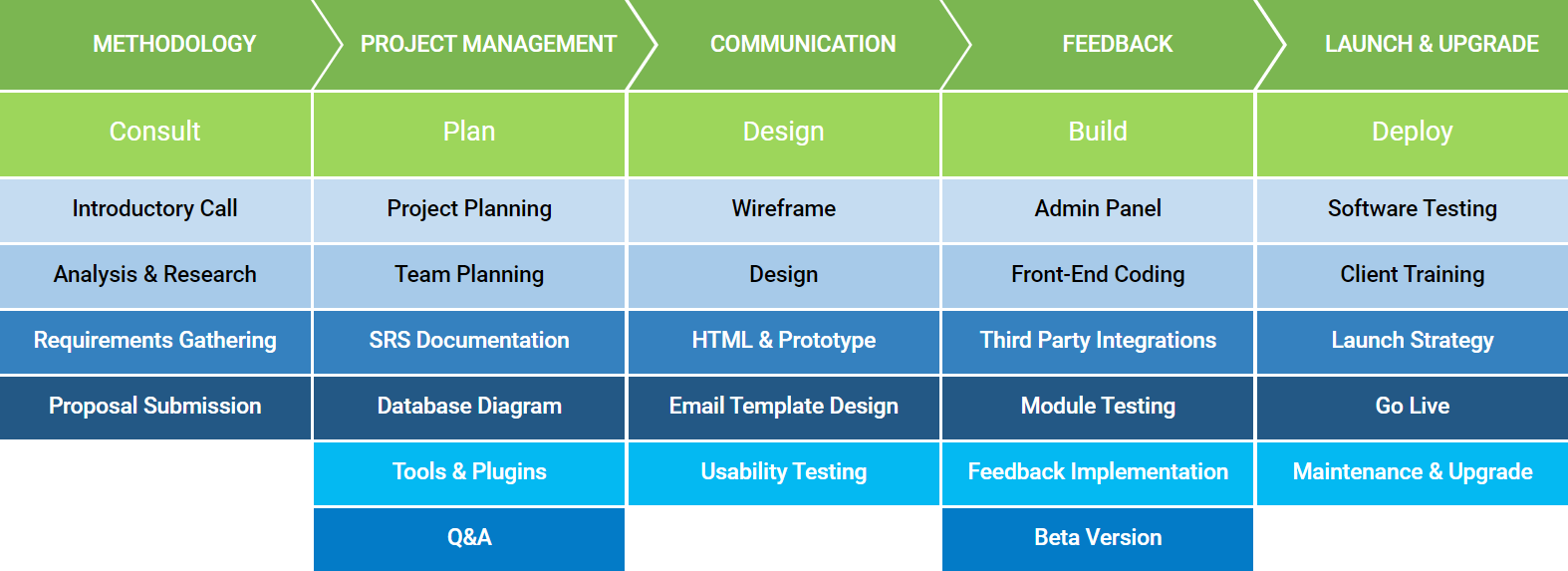 | METHODOLOGY | PROJECT MANAGEMENT | COMMUNICATION | FEEDBACK | LAUNCH & UPGRADE |
|---|---|---|---|---|
| Consult | Plan | Design | Build | Deploy |
| Introductory Call | Project Planning | Wireframe | Admin Panel | Software Testing |
| Analysis & Research | Team Planning | Design | Front-End Coding | Client Training |
| Requirements Gathering | SRS Documentation | HTML & Prototype | Third Party Integrations | Launch Strategy |
| Proposal Submission | Database Diagram | Email Template Design | Module Testing | Go Live |
| | Tools & Plugins | Usability Testing | Feedback Implementation | Maintenance & Upgrade |
| | Q&A | | Beta Version | |